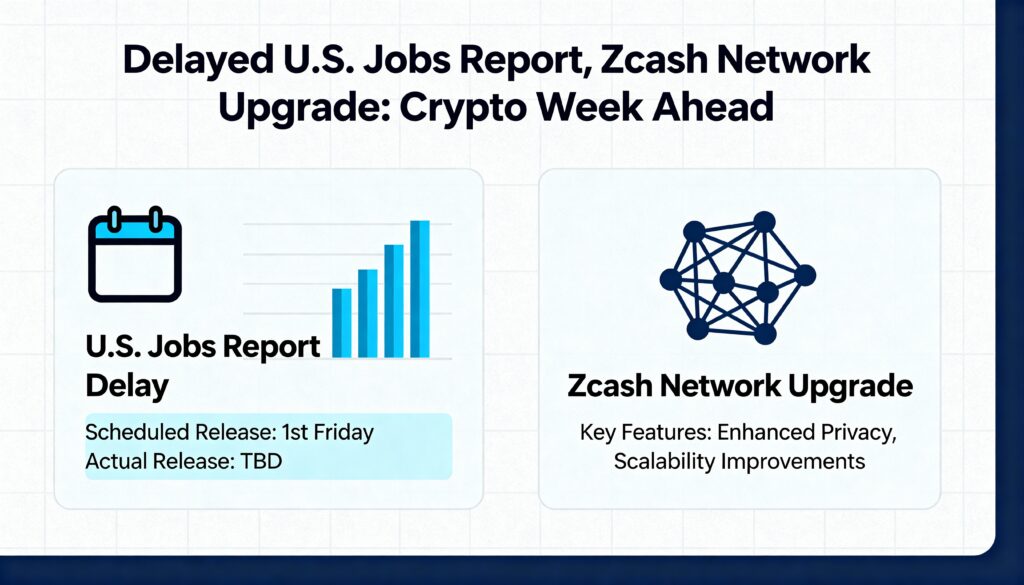 Delayed U.S. Jobs Report, Zcash Network Upgrade: Crypto Week Ahead

U.S. Jobs Report Delay

Scheduled Release: 1st Friday
Actual Release: TBD

Zcash Network Upgrade

Key Features: Enhanced Privacy, Scalability Improvements